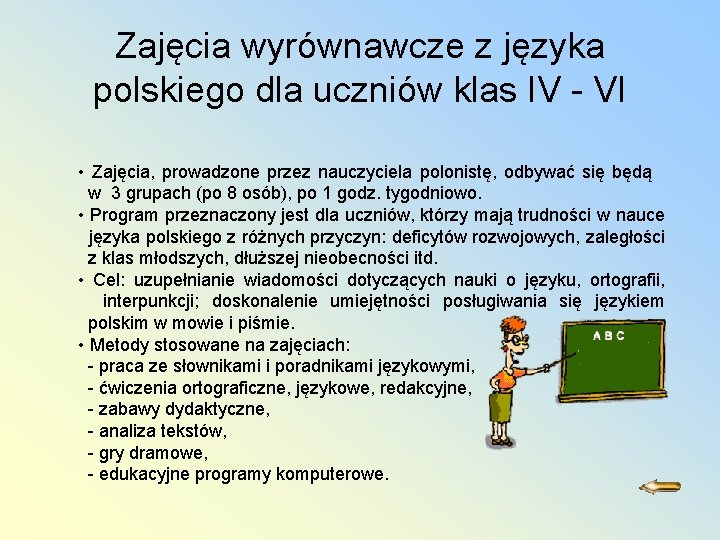 Zajęcia wyrównawcze z języka polskiego dla uczniów klas IV - VI

• Zajęcia, prowadzone przez nauczyciela polonistę, odbywać się będą w 3 grupach (po 8 osób), po 1 godz. tygodniowo.
• Program przeznaczony jest dla uczniów, którzy mają trudności w nauce języka polskiego z różnych przyczyn: deficytów rozwojowych, zaległości z klas młodszych, dłuższej nieobecności itd.
• Cel: uzupełnianie wiadomości dotyczących nauki o języku, ortografii, interpunkcji; doskonalenie umiejętności posługiwania się językiem polskim w mowie i piśmie.
• Metody stosowane na zajęciach:
- praca ze słownikami i poradnikami językowymi,
- ćwiczenia ortograficzne, językowe, redakcyjne,
- zabawy dydaktyczne,
- analiza tekstów,
- gry dramowe,
- edukacyjne programy komputerowe.

A B C